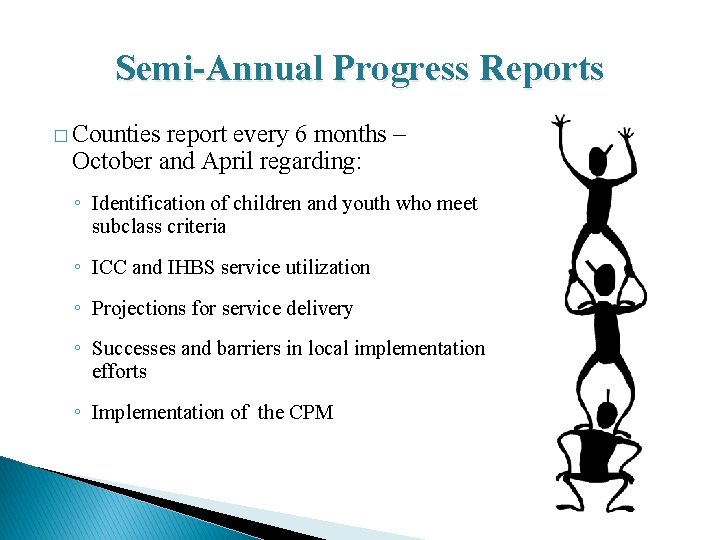 Semi-Annual Progress Reports

□ Counties report every 6 months – October and April regarding:

◦ Identification of children and youth who meet subclass criteria

◦ ICC and IHBS service utilization

◦ Projections for service delivery

◦ Successes and barriers in local implementation efforts

◦ Implementation of the CPM